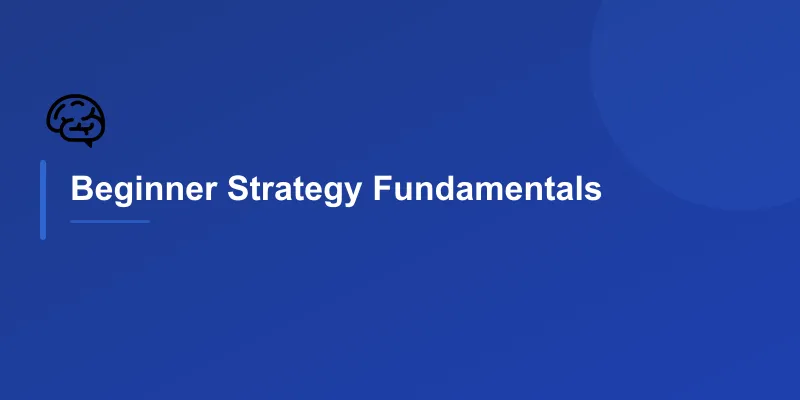 Beginner Strategy Fundamentals